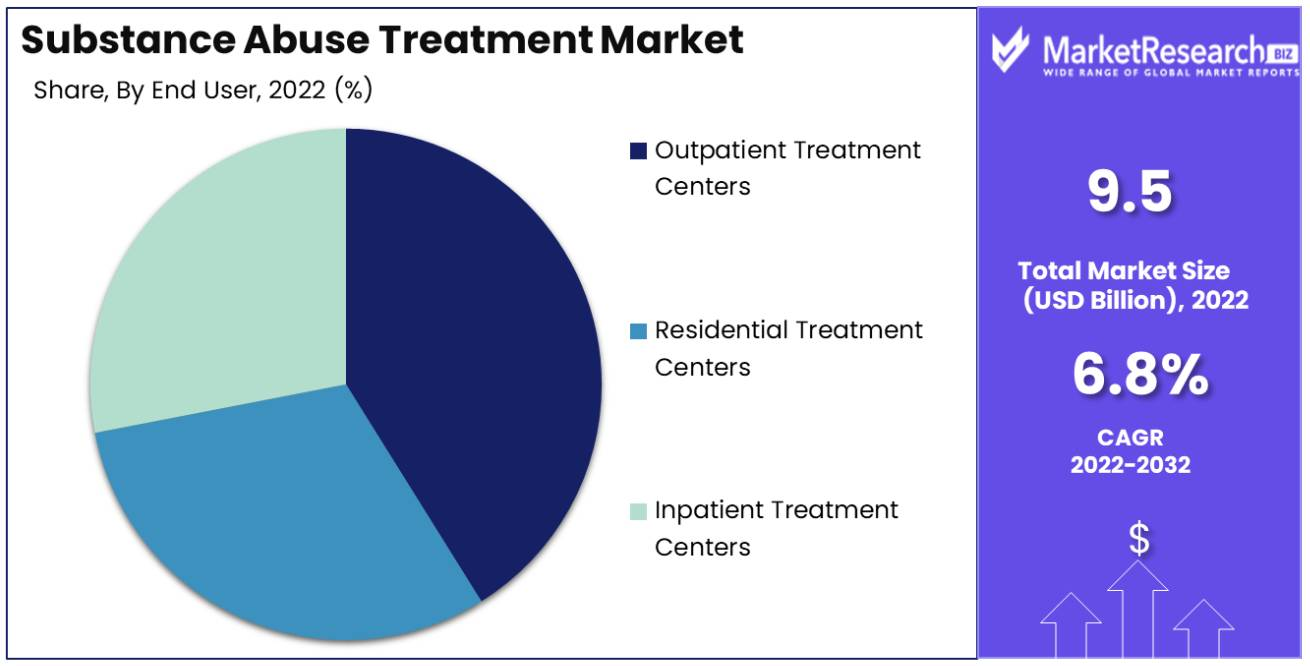 Substance Abuse Treatment Market
Share, By End User, 2022 (%)

Outpatient Treatment Centers

Residential Treatment Centers

Inpatient Treatment Centers

MarketResearch BIZ
WIDE RANGE OF GLOBAL MARKET REPORTS

9.5

Total Market Size (USD Billion), 2022

6.8%

CAGR 2022-2032

$